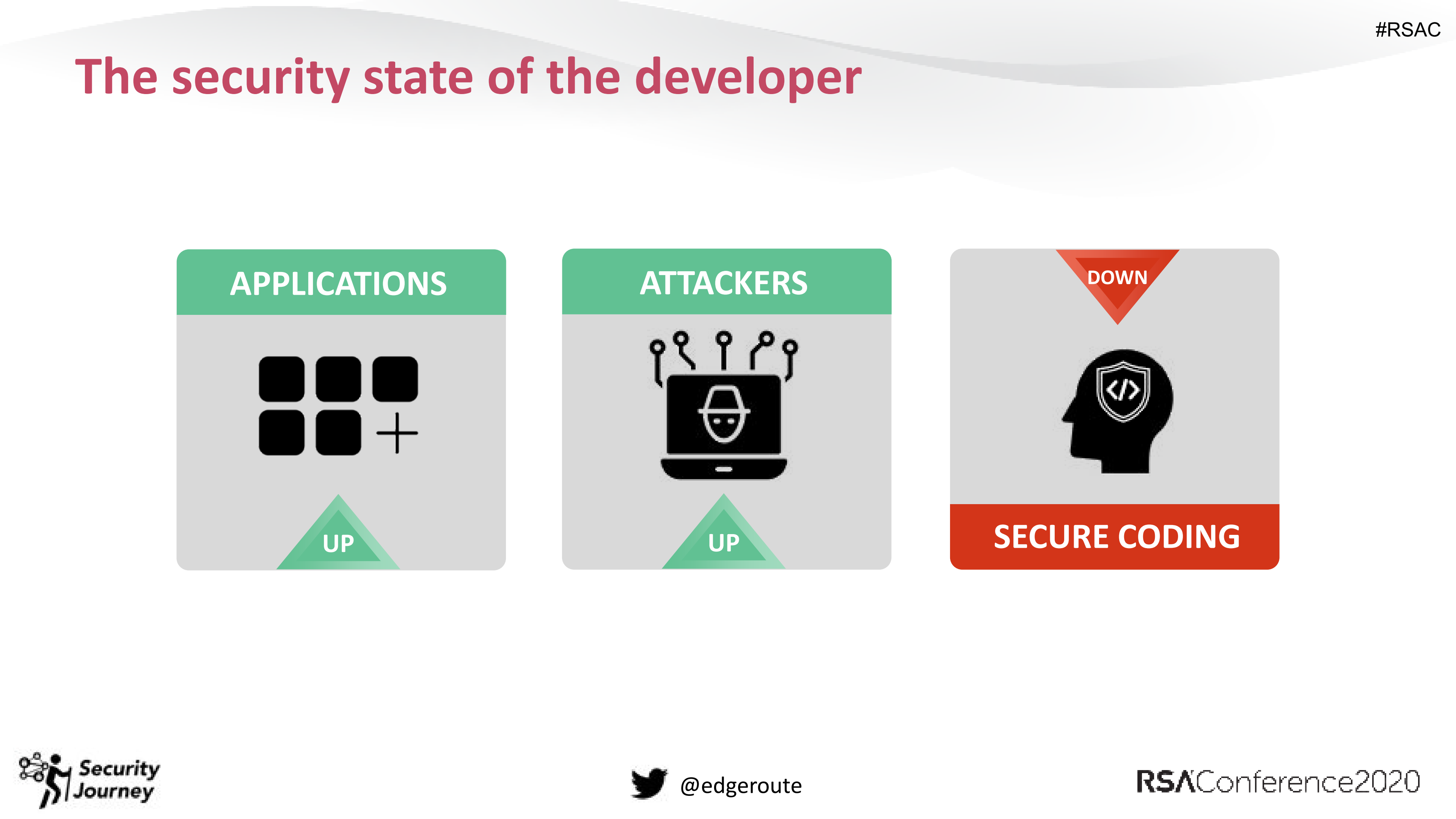 #RSAC

The security state of the developer

APPLICATIONS

UP

ATTACKERS

UP

DOWN

SECURE CODING

Security Journey

@edgeroute

RSAConference2020